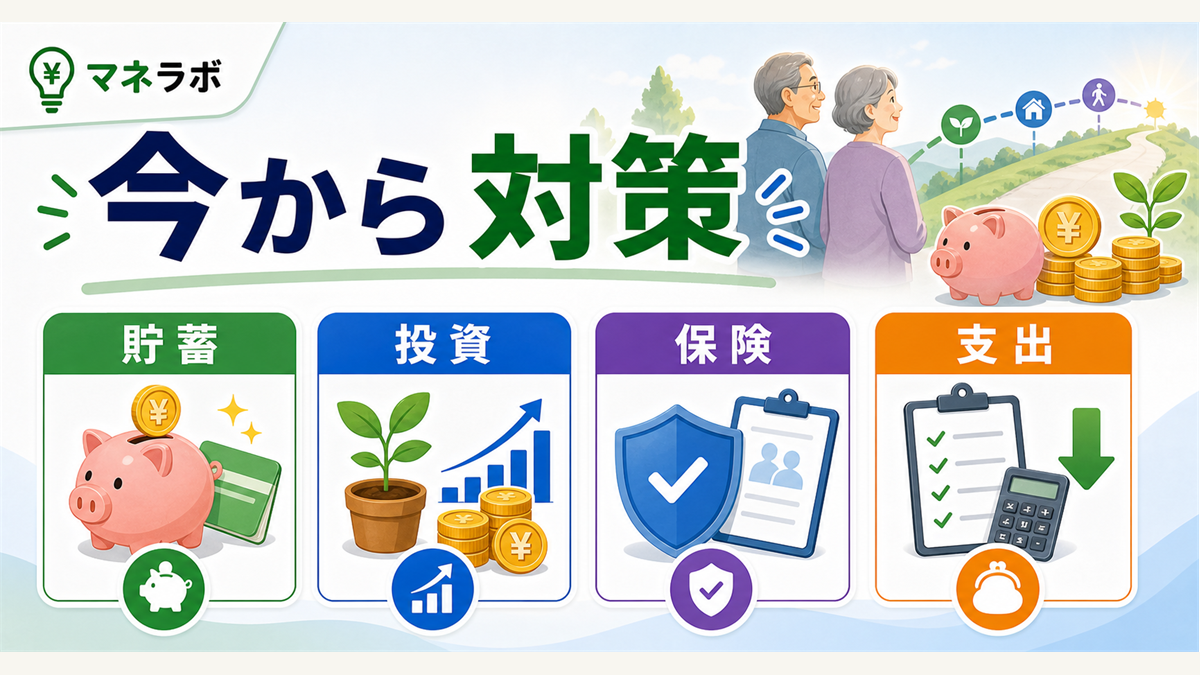 マネラボ

今から対策

貯蓄

投資

保険

支出